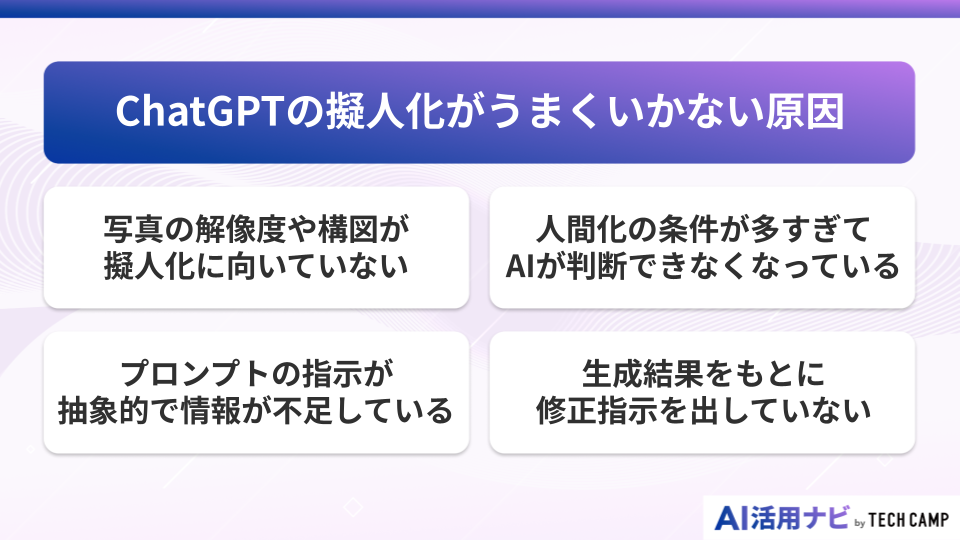 ChatGPTの擬人化がうまくいかない原因

写真の解像度や構図が擬人化に向いていない

人間化の条件が多すぎてAIが判断できなくなっている

プロンプトの指示が抽象的で情報が不足している

生成結果をもとに修正指示を出していない

AI活用ナビ by TECH CAMP